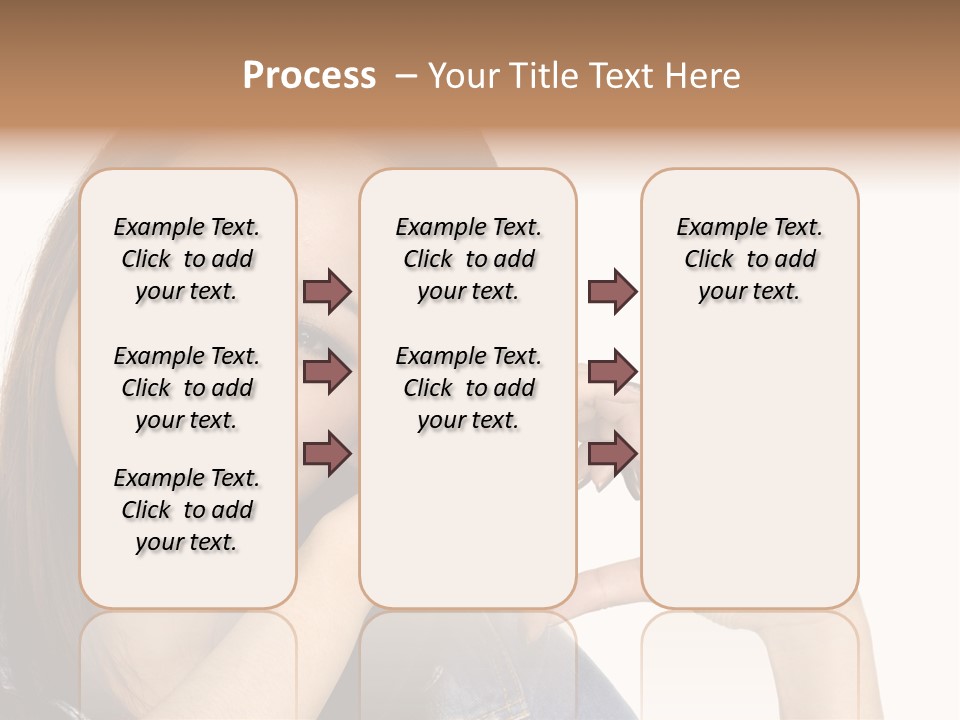 Process – Your Title Text Here

Example Text. Click to add your text.

Example Text. Click to add your text.

Example Text. Click to add your text.

Example Text. Click to add your text.

Example Text. Click to add your text.

Example Text. Click to add your text.